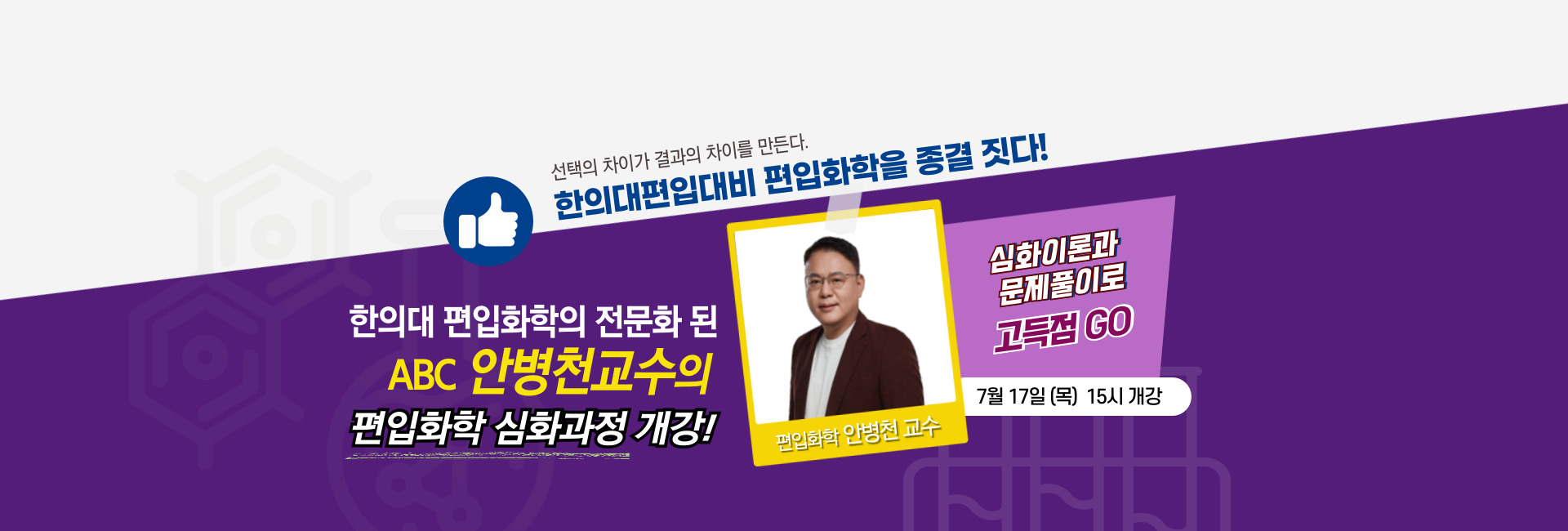 선택의 차이가 결과의 차이를 만든다.
한의대편입대비 편입화학을 종결 짓다!

한의대 편입화학의 전문화 된
ABC 안병천교수의
편입화학 심화과정 개강!

편입화학 안병천 교수

심화이론과
문제풀이로
고득점 GO

7월 17일 (목) 15시 개강